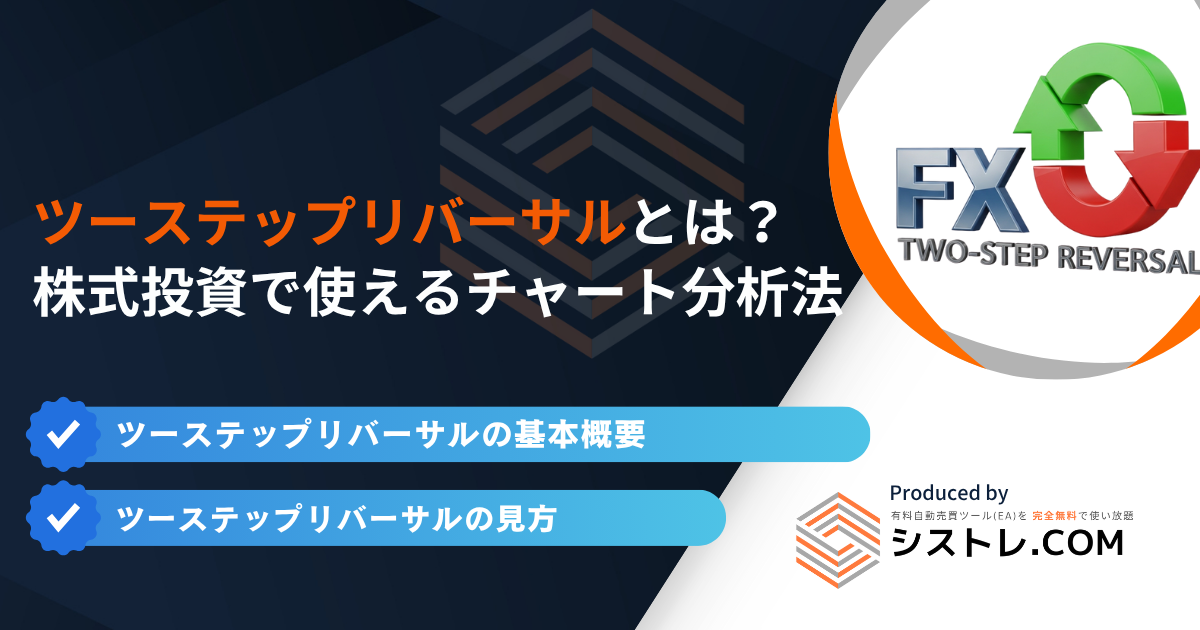 ツーステップリバーサルとは？
株式投資で使えるチャート分析法

FX
TWO-STEP REVERSAL

ツーステップリバーサルの基本概要

ツーステップリバーサルの見方

Produced by
有料自動売買ツール(EA)を 完全無料で使い放題
シストレ.COM